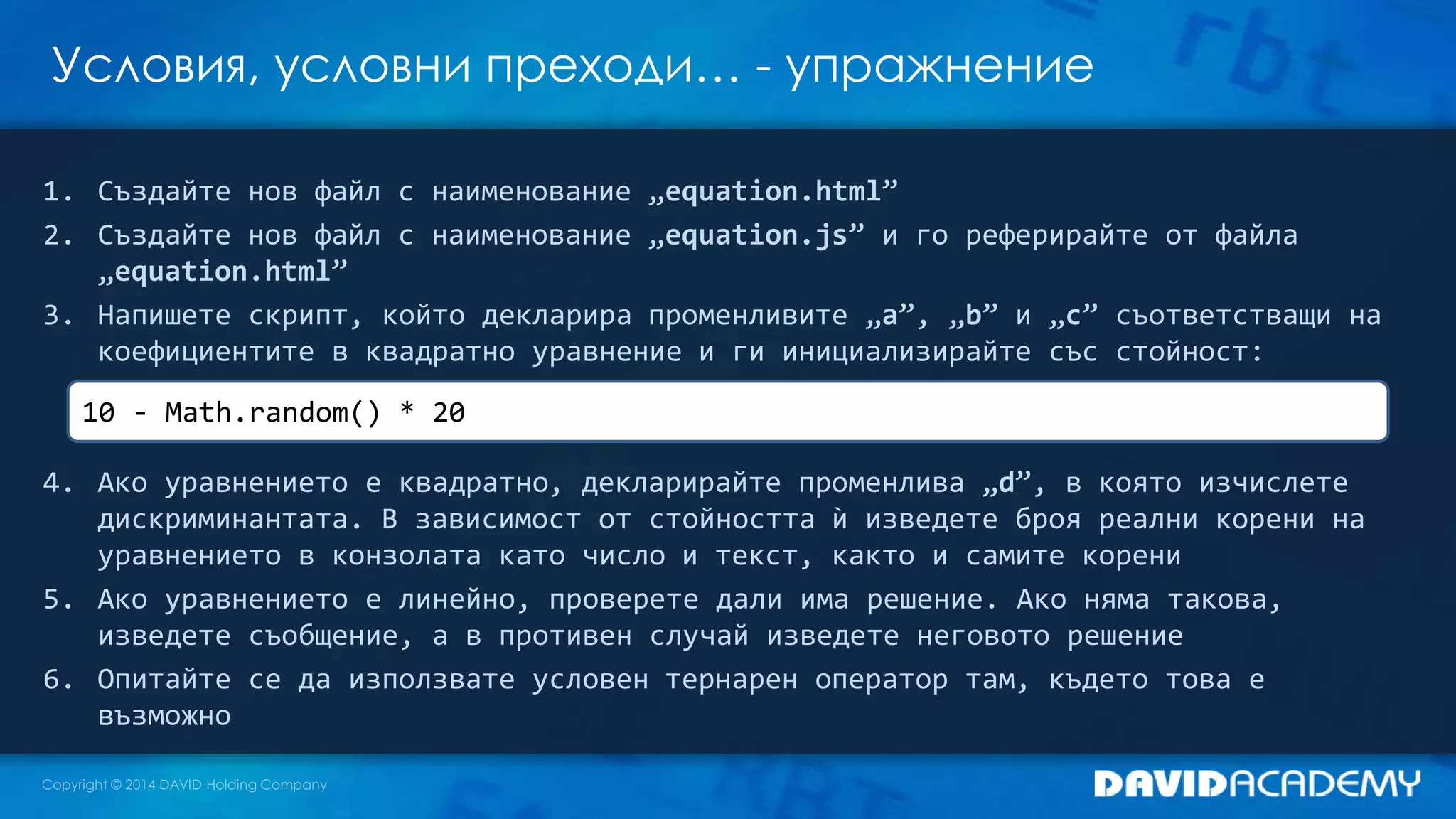 Условия, условни преходи... - упражнение

1. Създайте нов файл с наименование „equation.html”
2. Създайте нов файл с наименование „equation.js” и го реферирайте от файла „equation.html”
3. Напишете скрипт, който декларира променливите „a”, „b” и „c” съответстващи на коефициентите в квадратно уравнение и ги инициализирайте със стойност:

10 - Math.random() * 20

4. Ако уравнението е квадратно, декларирайте променлива „d”, в която изчислете дискриминантата. В зависимост от стойността ѝ изведете броя реални корени на уравнението в конзолата като число и текст, както и самите корени
5. Ако уравнението е линейно, проверете дали има решение. Ако няма такова, изведете съобщение, а в противен случай изведете неговото решение
6. Опитайте се да използвате условен тернарен оператор там, където това е възможно

Copyright © 2014 DAVID Holding Company

DAVIDACADEMY